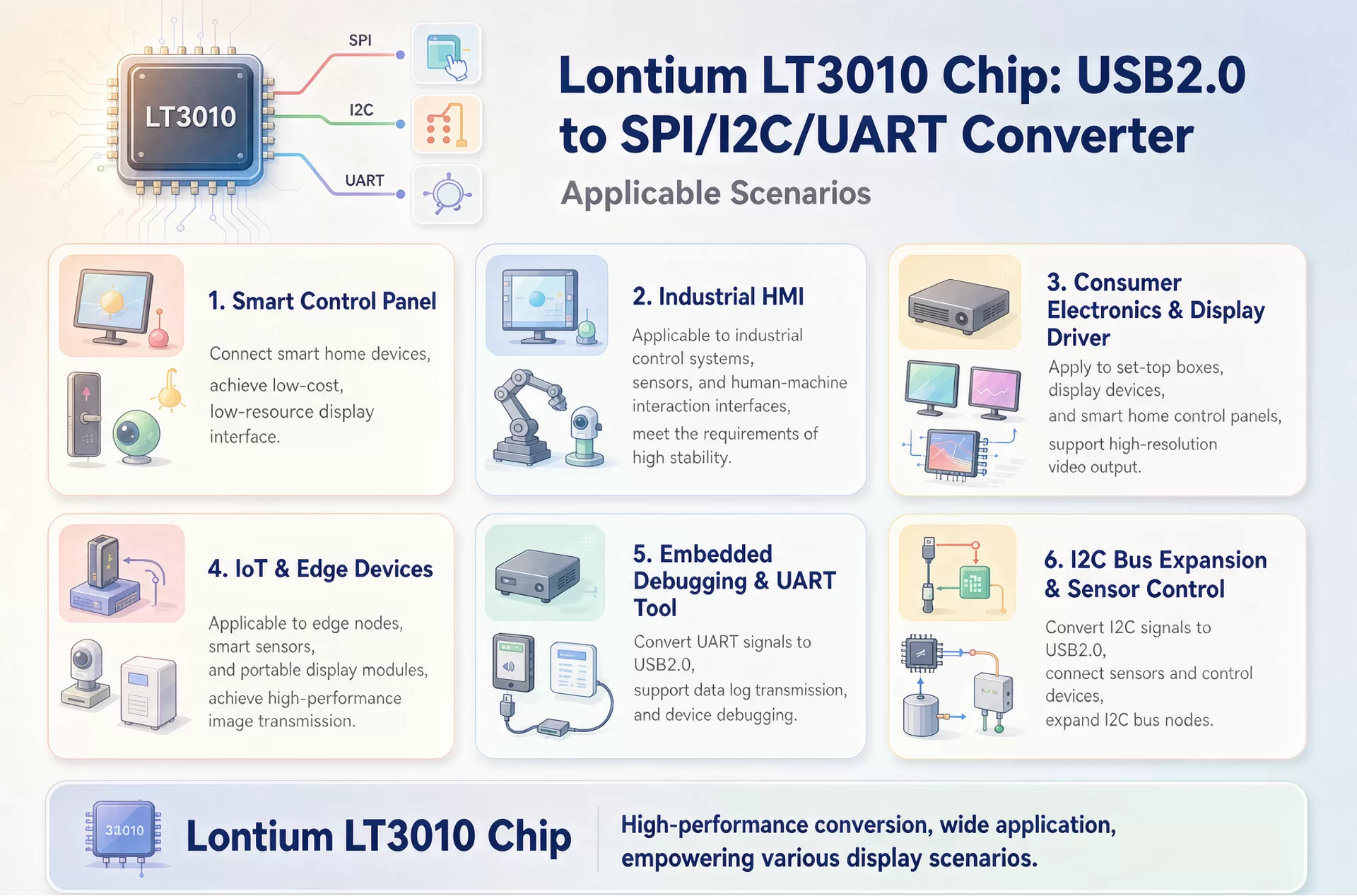 LT3010

SPI

I2C

UART

Lontium LT3010 Chip: USB2.0 to SPI/I2C/UART Converter

Applicable Scenarios

1. Smart Control Panel

Connect smart home devices, achieve low-cost, low-resource display interface.

2. Industrial HMI

Applicable to industrial control systems, sensors, and human-machine interaction interfaces, meet the requirements of high stability.

3. Consumer Electronics & Display Driver

Apply to set-top boxes, display devices, and smart home control panels, support high-resolution video output.

4. IoT & Edge Devices

Applicable to edge nodes, smart sensors, and portable display modules, achieve high-performance image transmission.

5. Embedded Debugging & UART Tool

Convert UART signals to USB2.0, support data log transmission, and device debugging.

6. I2C Bus Expansion & Sensor Control

Convert I2C signals to USB2.0, connect sensors and control devices, expand I2C bus nodes.

31010

Lontium LT3010 Chip

High-performance conversion, wide application, empowering various display scenarios.